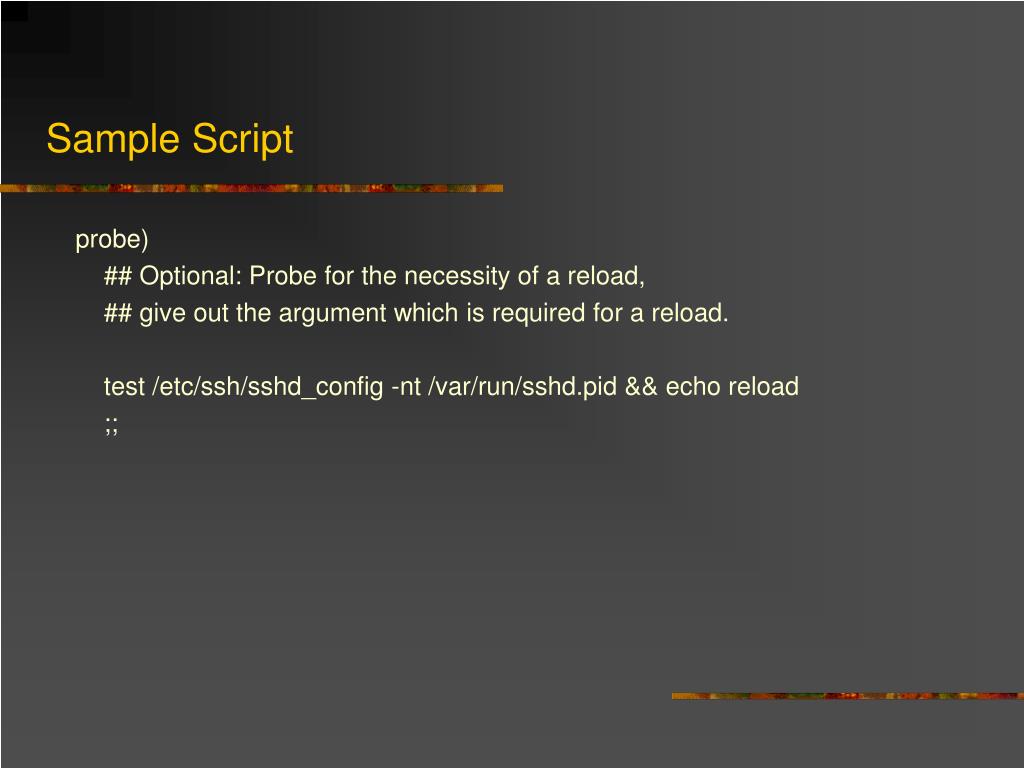 Sample Script

probe)
## Optional: Probe for the necessity of a reload,
## give out the argument which is required for a reload.

test /etc/ssh/sshd_config -nt /var/run/sshd.pid && echo reload
;;